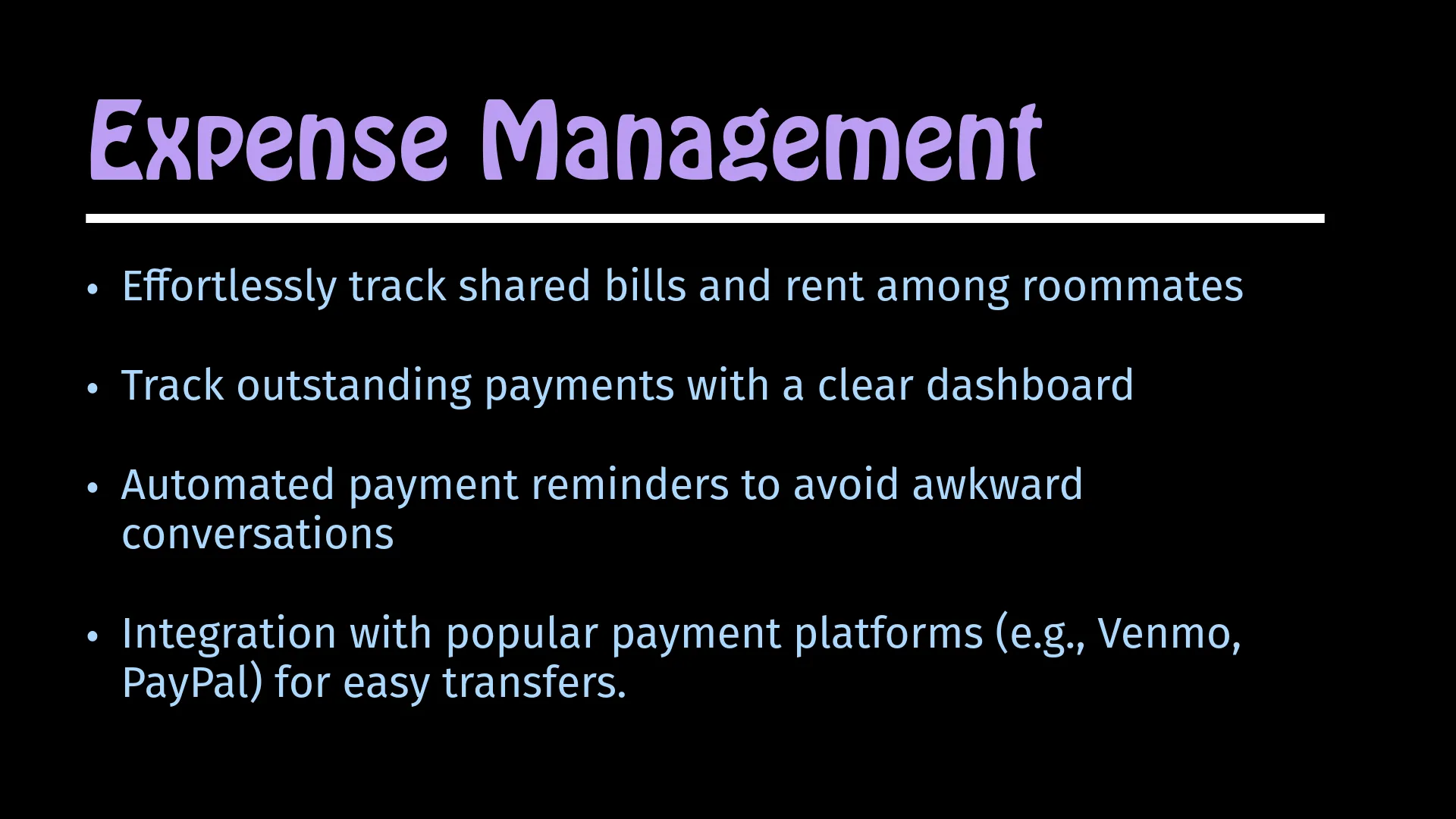 Expense Management

• Effortlessly track shared bills and rent among roommates

• Track outstanding payments with a clear dashboard

• Automated payment reminders to avoid awkward conversations

• Integration with popular payment platforms (e.g., Venmo, PayPal) for easy transfers.